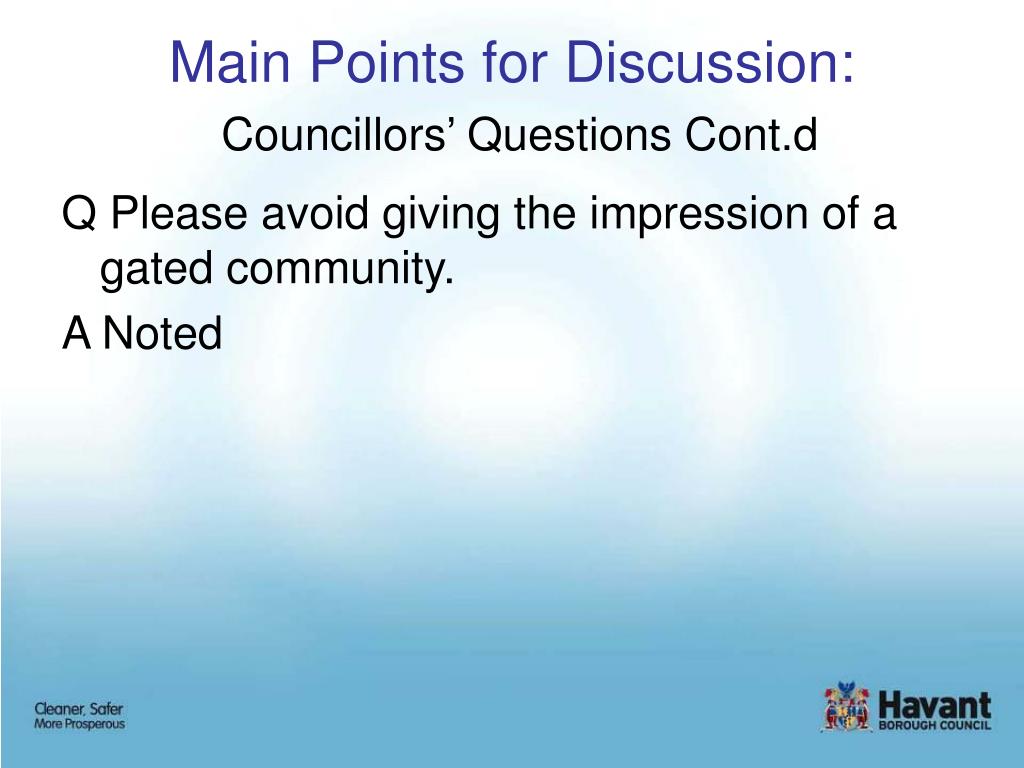 Main Points for Discussion:
Councillors’ Questions Cont.d

Q Please avoid giving the impression of a gated community.

A Noted

Cleaner, Safer
More Prosperous

Havant
BOROUGH COUNCIL